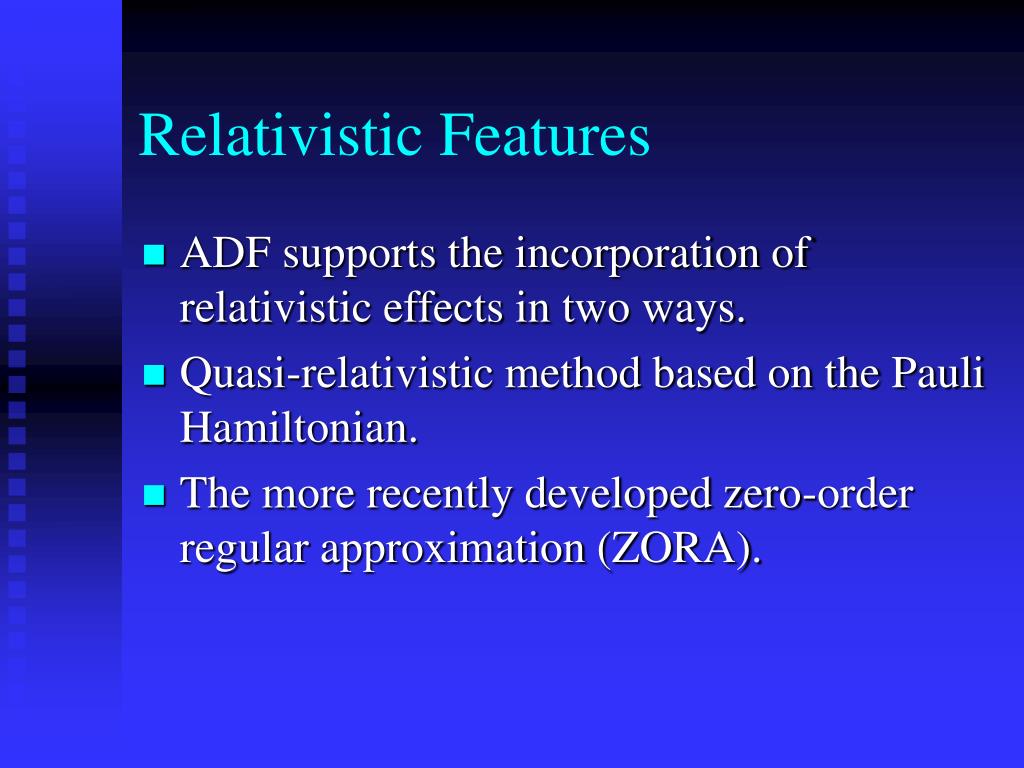 Relativistic Features

ADF supports the incorporation of relativistic effects in two ways.

Quasi-relativistic method based on the Pauli Hamiltonian.

The more recently developed zero-order regular approximation (ZORA).